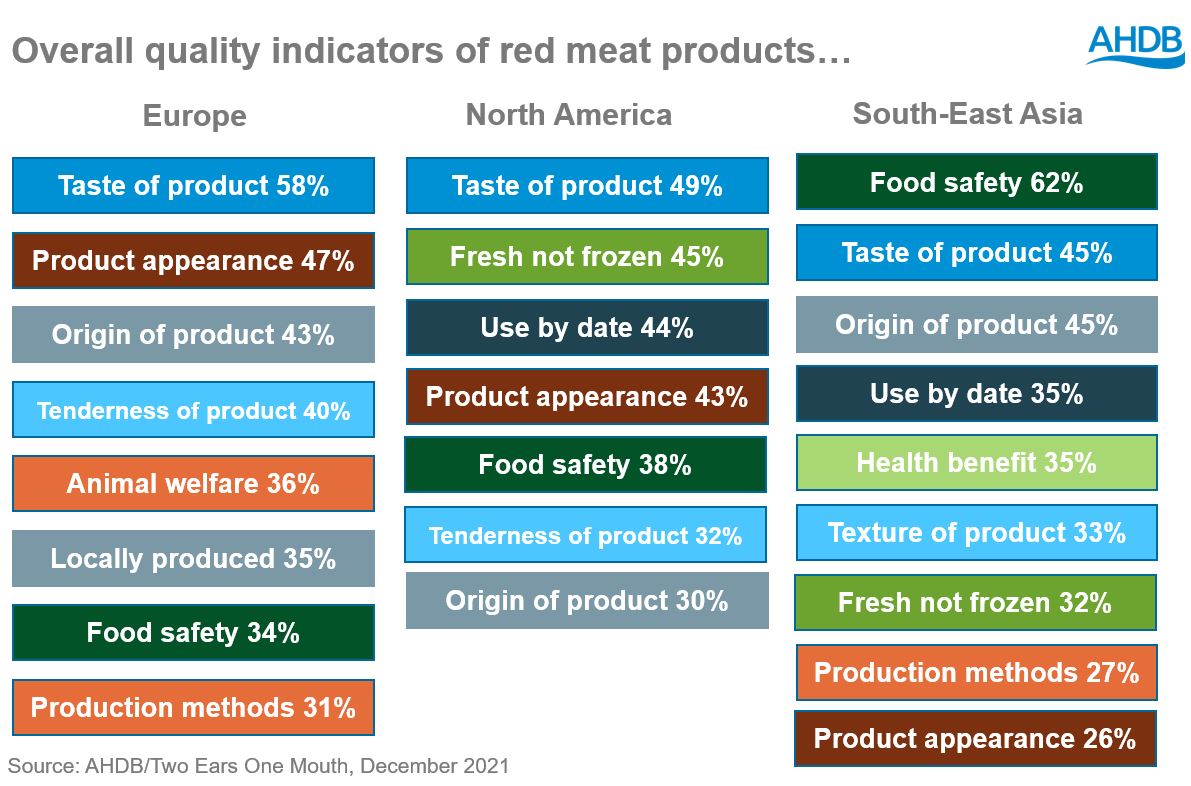 Overall quality indicators of red meat products…

AHDB

Europe

Taste of product 58%

Product appearance 47%

Origin of product 43%

Tenderness of product 40%

Animal welfare 36%

Locally produced 35%

Food safety 34%

Production methods 31%

North America

Taste of product 49%

Fresh not frozen 45%

Use by date 44%

Product appearance 43%

Food safety 38%

Tenderness of product 32%

Origin of product 30%

South-East Asia

Food safety 62%

Taste of product 45%

Origin of product 45%

Use by date 35%

Health benefit 35%

Texture of product 33%

Fresh not frozen 32%

Production methods 27%

Product appearance 26%

Source: AHDB/Two Ears One Mouth, December 2021